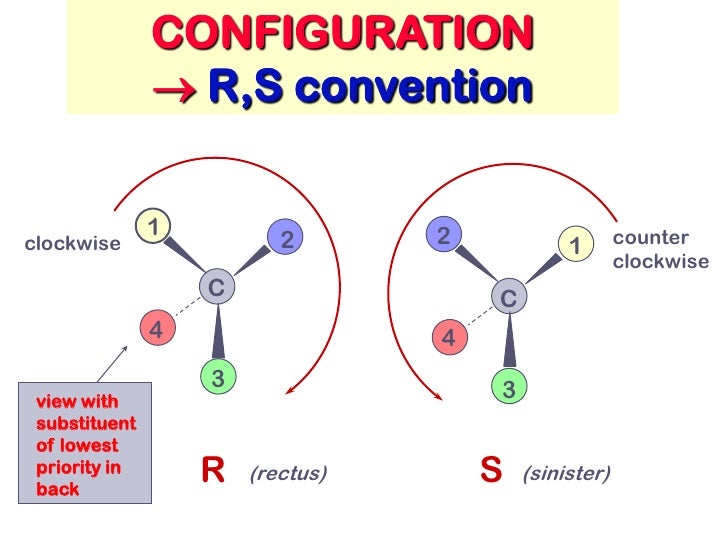 CONFIGURATION
→ R,S convention

clockwise

1

2

C

4

3

view with substituent of lowest priority in back

R (rectus)

2

1

counter clockwise

C

4

3

S (sinister)